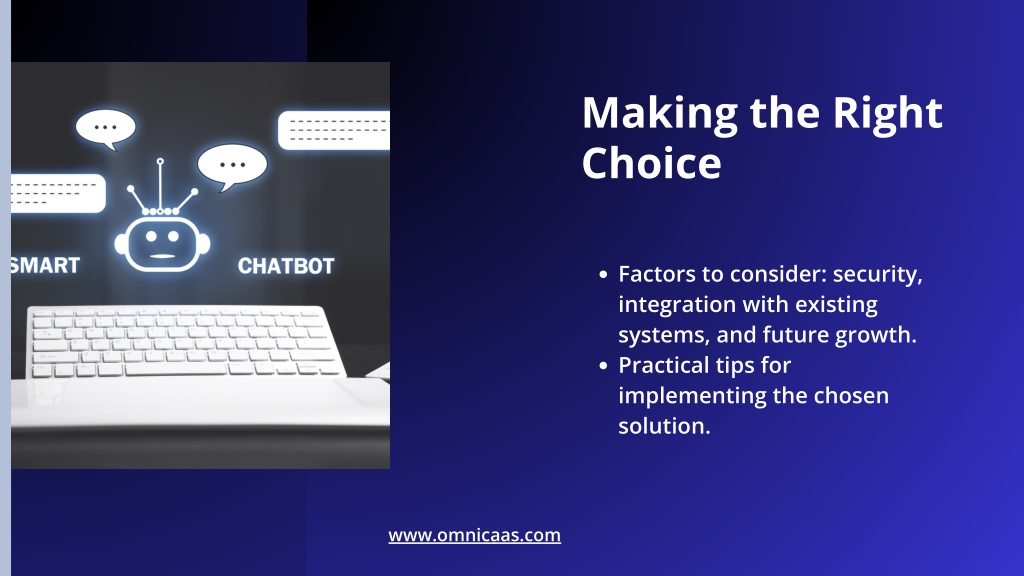 SMART

CHATBOT

Making the Right Choice

- Factors to consider: security, integration with existing systems, and future growth.
- Practical tips for implementing the chosen solution.

www.omnicaas.com